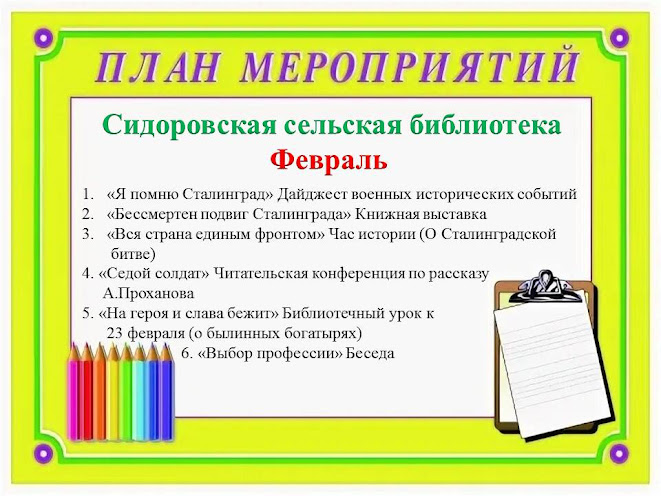 ПЛАН МЕРОПРИЯТИЙ

Сидоровская сельская библиотека
Февраль

1. «Я помню Сталинград» Дайджест военных исторических событий
2. «Бессмертен подвиг Сталинграда» Книжная выставка
3. «Вся страна единым фронтом» Час истории (О Сталинградской битве)
4. «Седой солдат» Читательская конференция по рассказу А.Проханова
5. «На героя и слава бежит» Библиотечный урок к 23 февраля (о былинных богатырях)
6. «Выбор профессии» Беседа